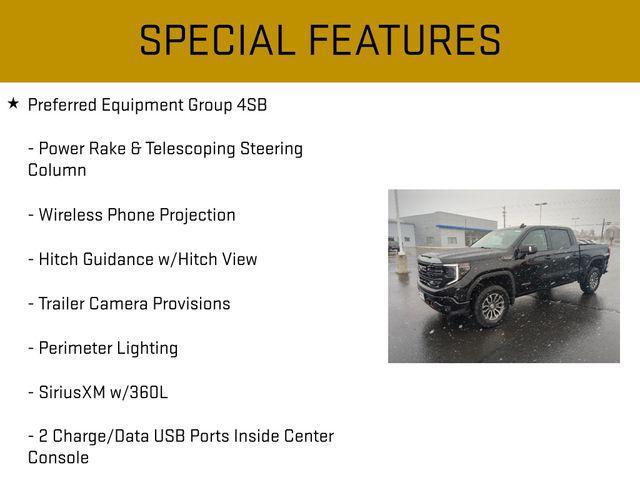 SPECIAL FEATURES

★ Preferred Equipment Group 4SB

- Power Rake & Telescoping Steering Column

- Wireless Phone Projection

- Hitch Guidance w/Hitch View

- Trailer Camera Provisions

- Perimeter Lighting

- SiriusXM w/360L

- 2 Charge/Data USB Ports Inside Center Console